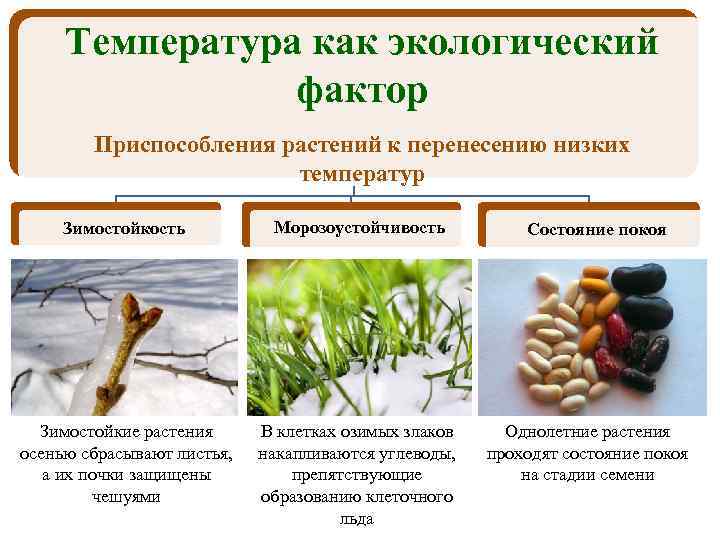 Температура как экологический фактор

Приспособления растений к перенесению низких температур

Зимостойкость

Морозоустойчивость

Состояние покоя

Зимостойкие растения осенью сбрасывают листья, а их почки защищены чешуями

В клетках озимых злаков накапливаются углеводы, препятствующие образованию клеточного льда

Однолетние растения проходят состояние покоя на стадии семени